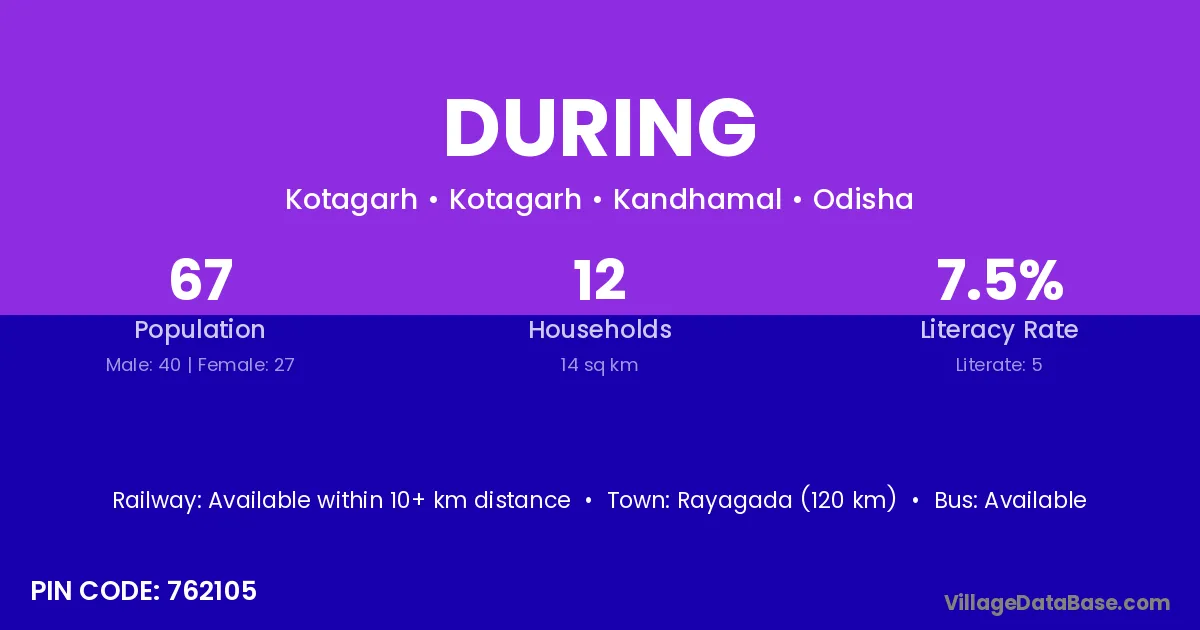 DURING

Kotagarh • Kotagarh • Kandhamal • Odisha

67
Population
Male: 40 | Female: 27

12
Households
14 sq km

7.5%
Literacy Rate
Literate: 5

Railway: Available within 10+ km distance • Town: Rayagada (120 km) • Bus: Available

PIN CODE: 762105

VillageDataBase.com